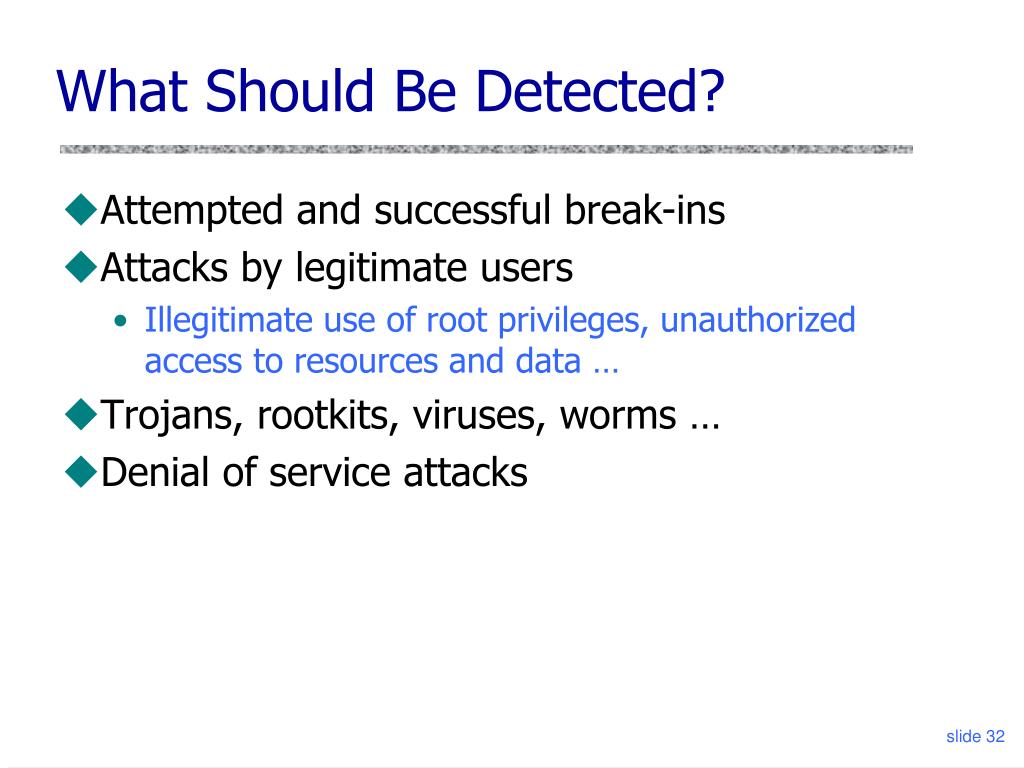 What Should Be Detected?

◆Attempted and successful break-ins
◆Attacks by legitimate users
• Illegitimate use of root privileges, unauthorized access to resources and data …
◆Trojans, rootkits, viruses, worms …
◆Denial of service attacks

slide 32